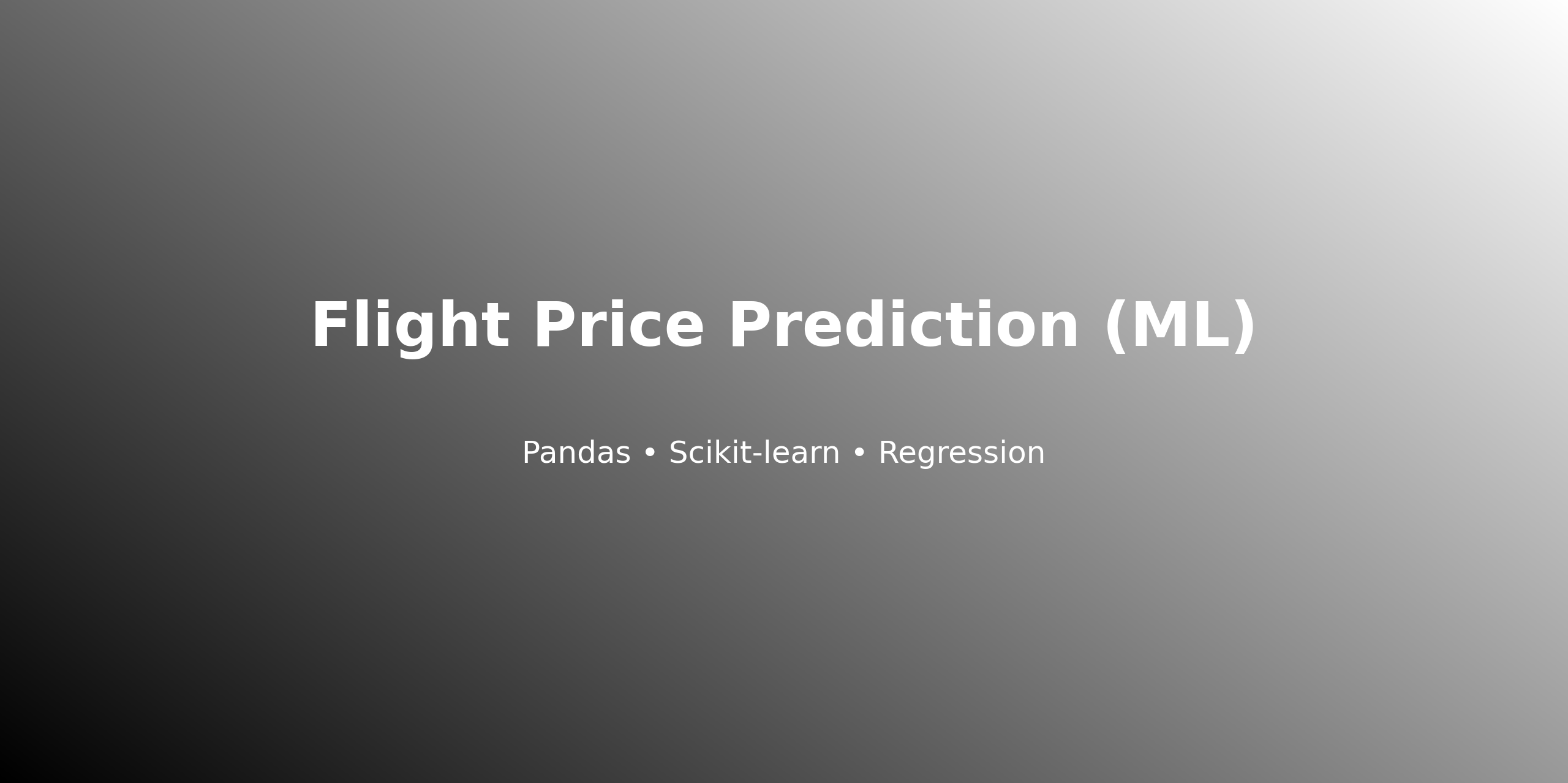 Flight Price Prediction (ML)

Pandas • Scikit-learn • Regression